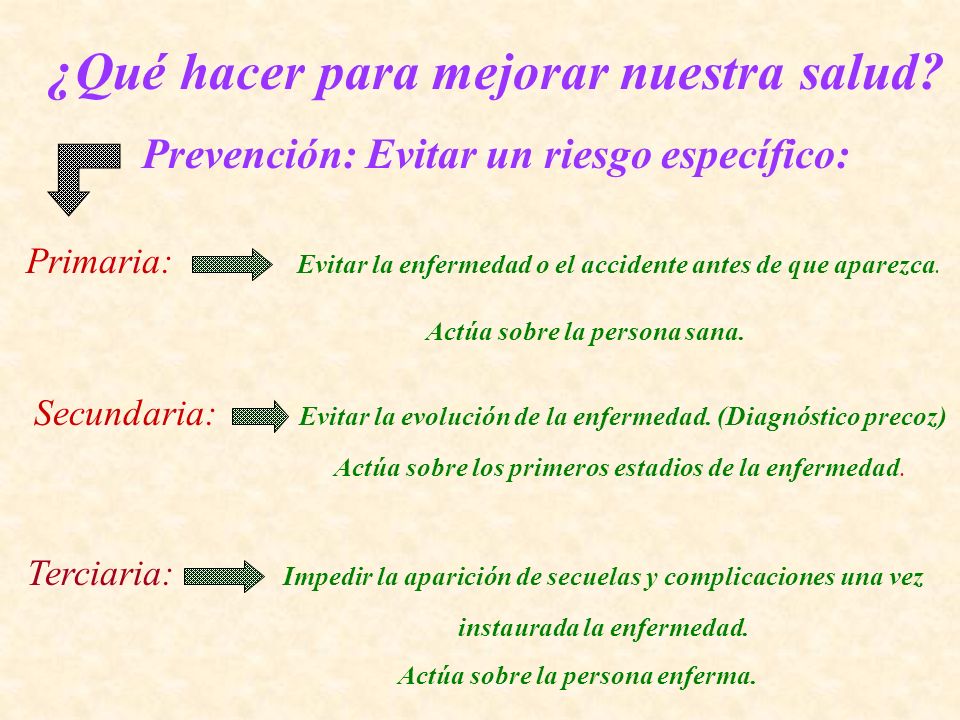 ¿Qué hacer para mejorar nuestra salud?

Prevención: Evitar un riesgo específico:

Primaria: Evitar la enfermedad o el accidente antes de que aparezca.

Actúa sobre la persona sana.

Secundaria: Evitar la evolución de la enfermedad. (Diagnóstico precoz)

Actúa sobre los primeros estadios de la enfermedad.

Terciaria: Impedir la aparición de secuelas y complicaciones una vez instaurada la enfermedad.

Actúa sobre la persona enferma.